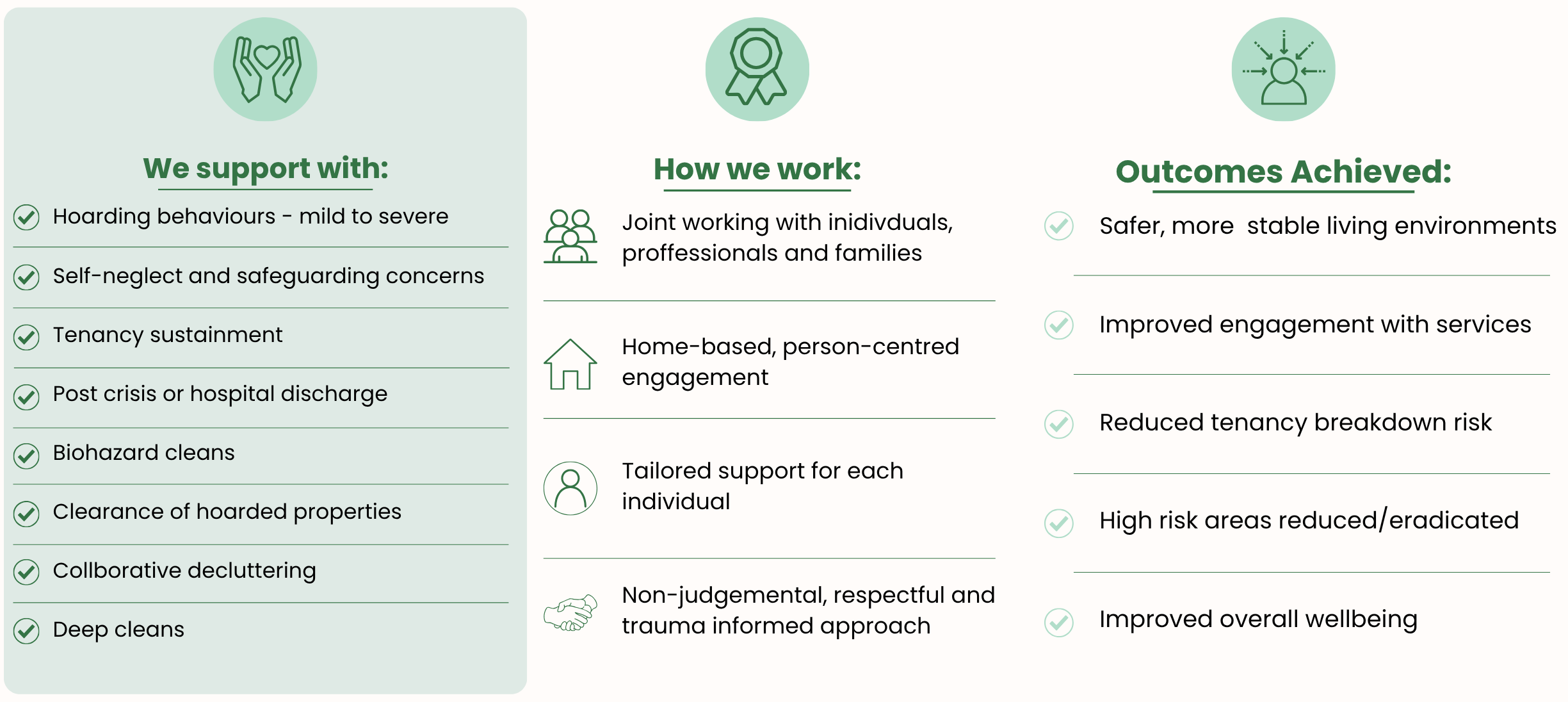 We support with:

Hoarding behaviours - mild to severe

Self-neglect and safeguarding concerns

Tenancy sustainment

Post crisis or hospital discharge

Biohazard cleans

Clearance of hoarded properties

Collborative decluttering

Deep cleans

How we work:

Joint working with inidivduals, proffessionals and families

Home-based, person-centred engagement

Tailored support for each individual

Non-judgemental, respectful and trauma informed approach

Outcomes Achieved:

Safer, more stable living environments

Improved engagement with services

Reduced tenancy breakdown risk

High risk areas reduced/eradicated

Improved overall wellbeing